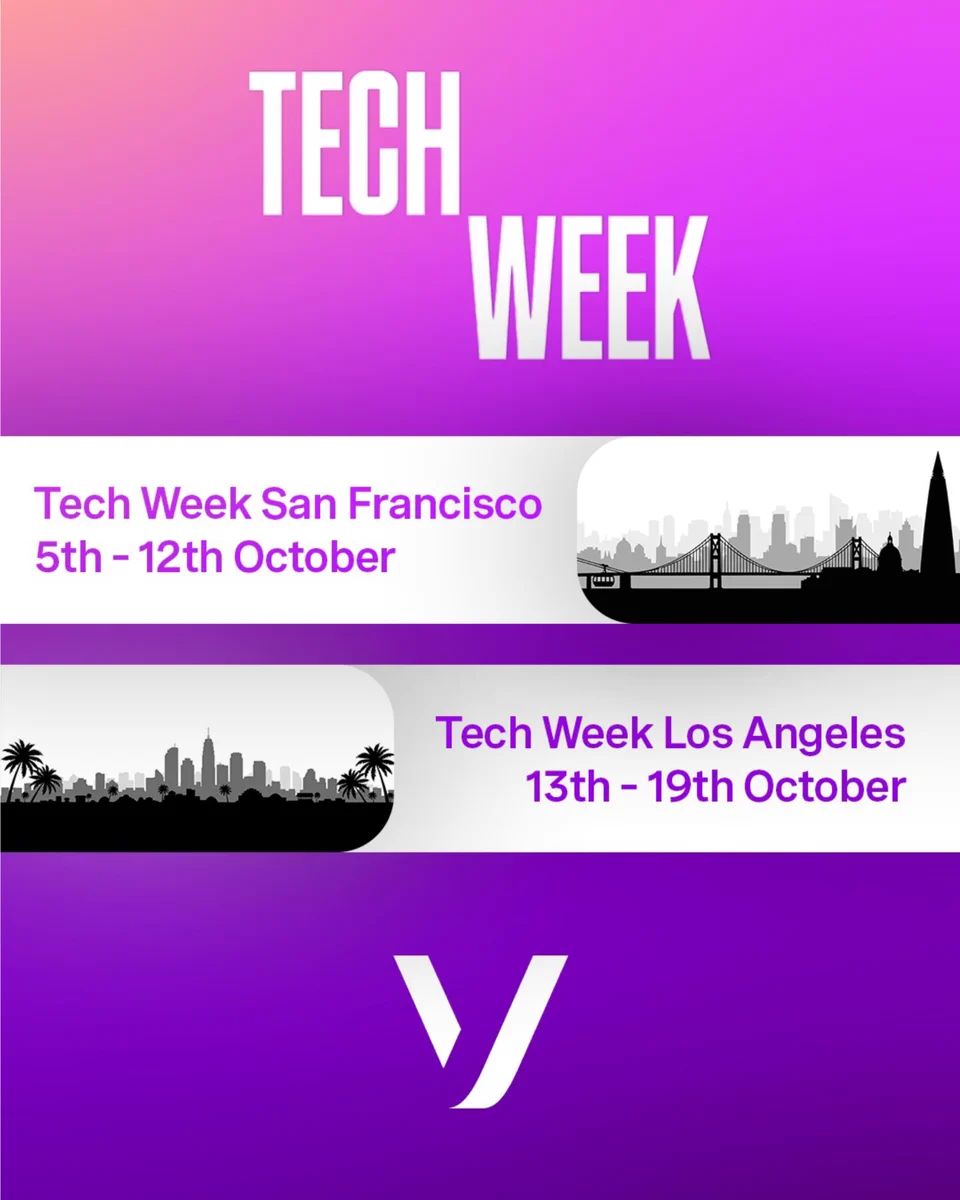 TECH WEEK

Tech Week San Francisco
5th - 12th October

Tech Week Los Angeles
13th - 19th October